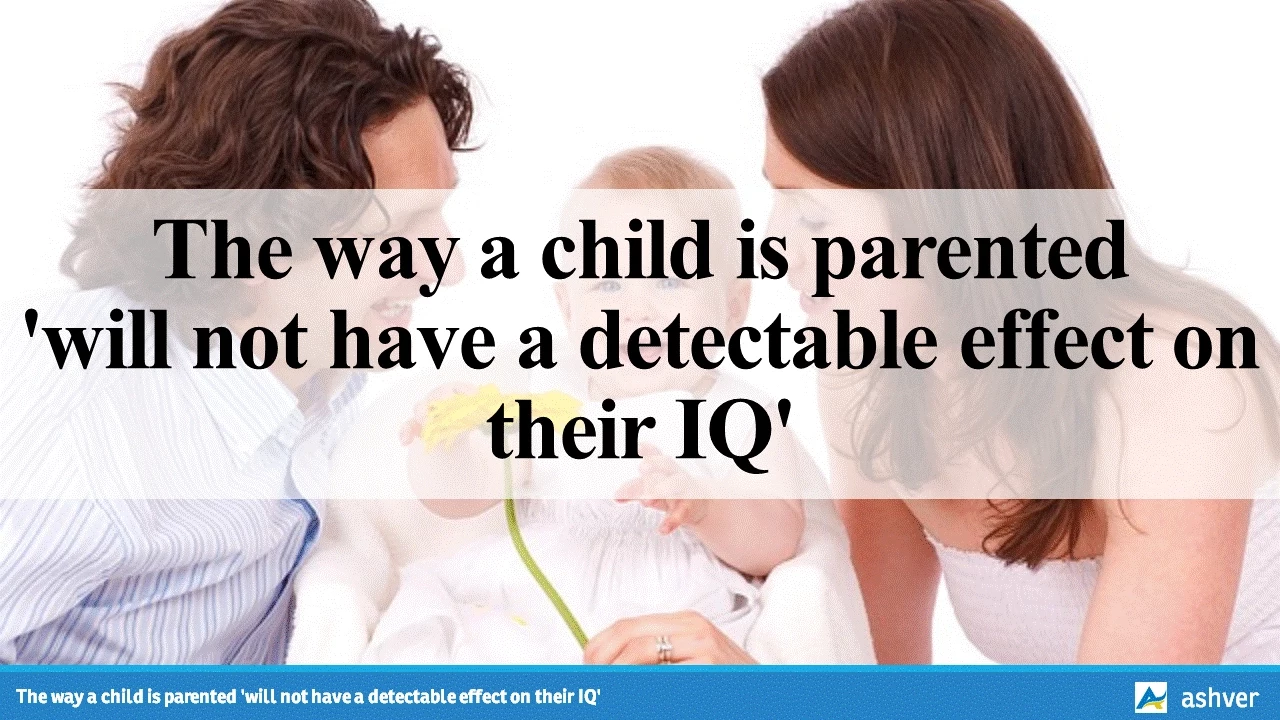 The way a child is parented 'will not have a detectable effect on their IQ'

The way a child is parented 'will not have a detectable effect on their IQ'

ashver